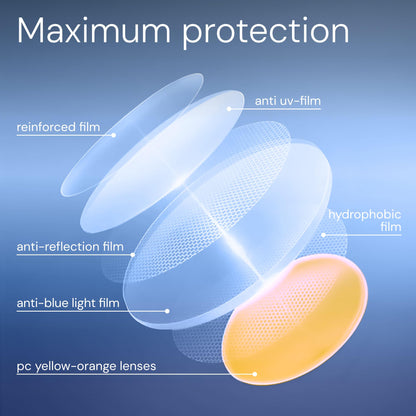 Maximum protection

anti uv-film

reinforced film

hydrophobic film

anti-reflection film

anti-blue light film

pc yellow-orange lenses